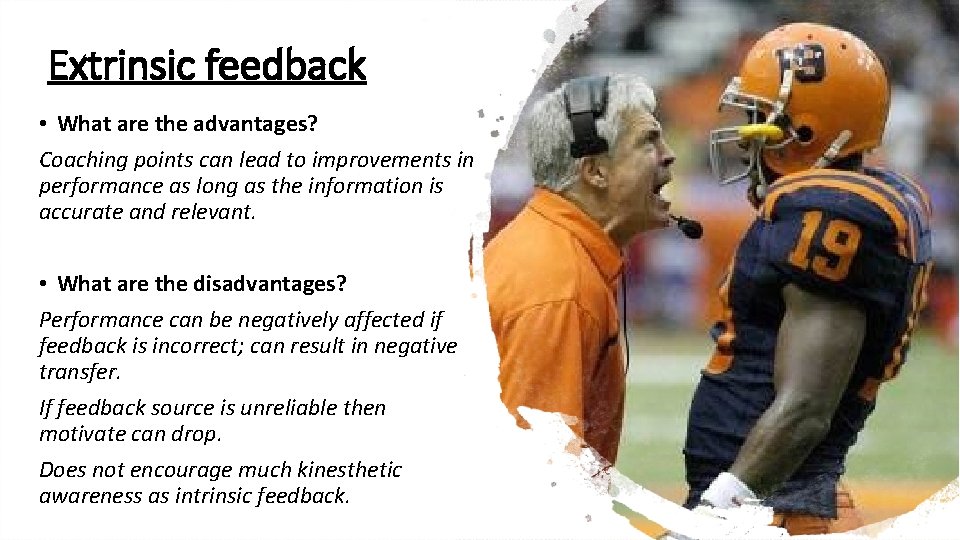 Extrinsic feedback

• What are the advantages?

Coaching points can lead to improvements in performance as long as the information is accurate and relevant.

• What are the disadvantages?

Performance can be negatively affected if feedback is incorrect; can result in negative transfer.

If feedback source is unreliable then motivate can drop.

Does not encourage much kinesthetic awareness as intrinsic feedback.

19

19